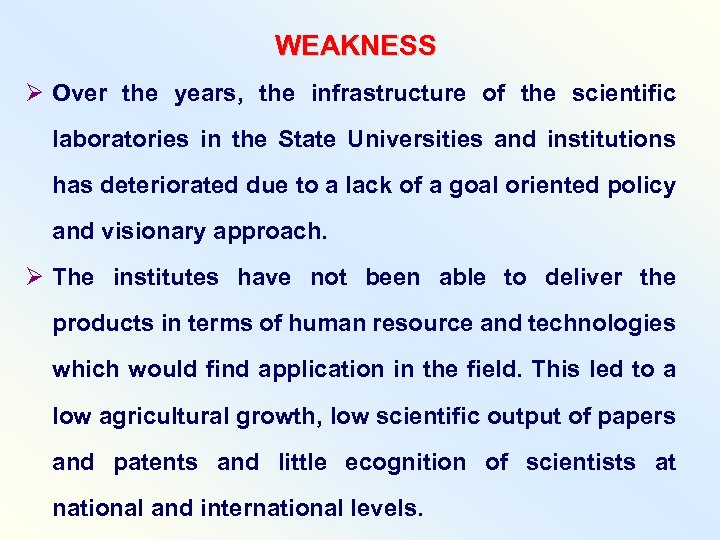 WEAKNESS

➢ Over the years, the infrastructure of the scientific laboratories in the State Universities and institutions has deteriorated due to a lack of a goal oriented policy and visionary approach.

➢ The institutes have not been able to deliver the products in terms of human resource and technologies which would find application in the field. This led to a low agricultural growth, low scientific output of papers and patents and little ecognition of scientists at national and international levels.